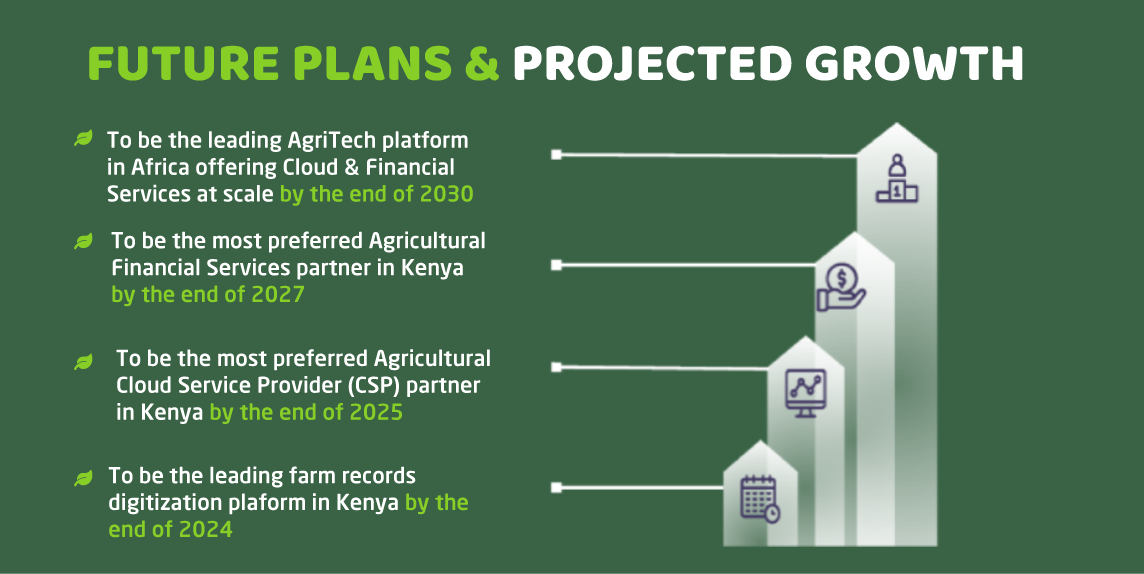 FUTURE PLANS & PROJECTED GROWTH

To be the leading AgriTech platform in Africa offering Cloud & Financial Services at scale by the end of 2030

To be the most preferred Agricultural Financial Services partner in Kenya by the end of 2027

To be the most preferred Agricultural Cloud Service Provider (CSP) partner in Kenya by the end of 2025

To be the leading farm records digitization plaform in Kenya by the end of 2024